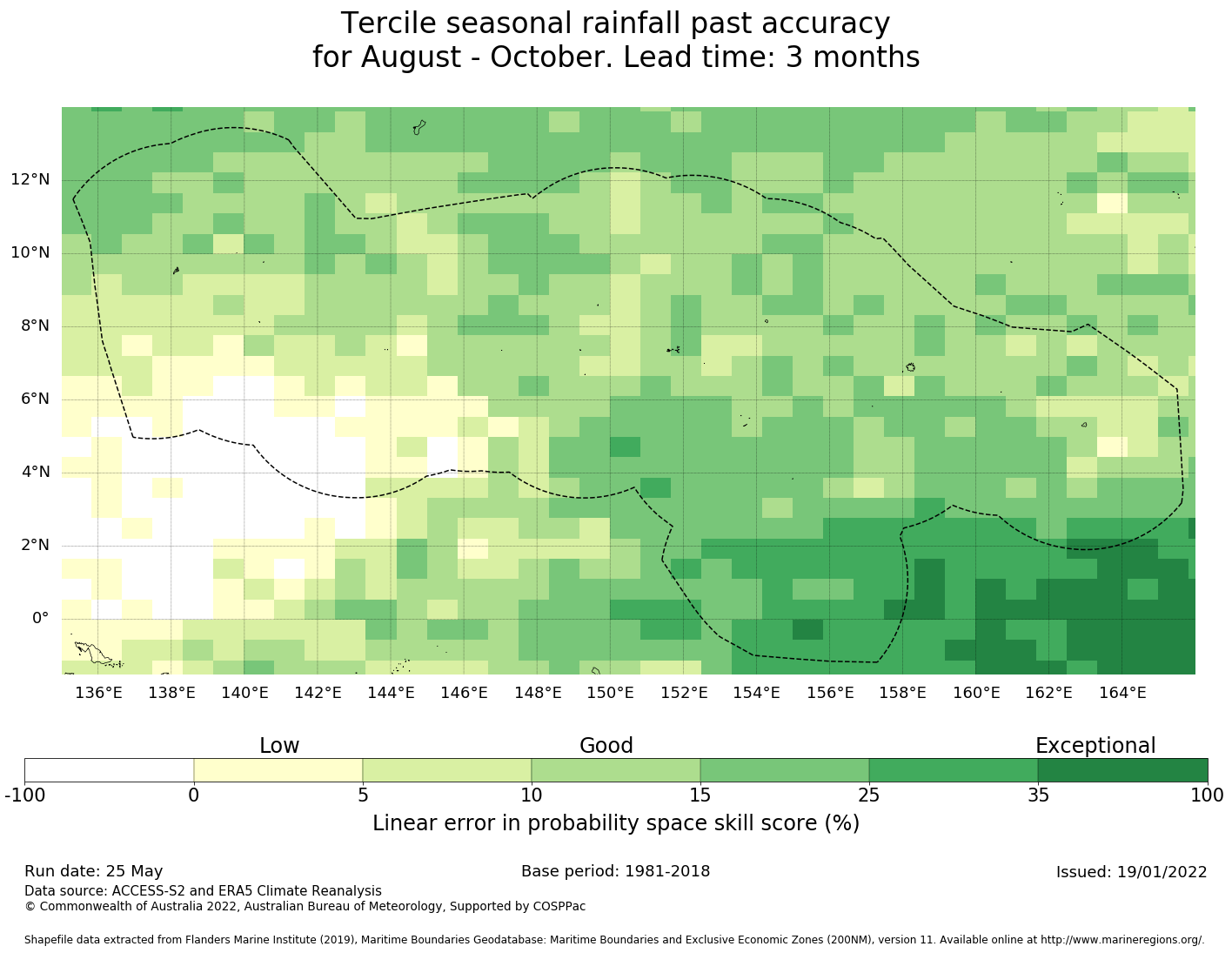 Tercile seasonal rainfall past accuracy
for August - October. Lead time: 3 months

12°N
10°N
8°N
6°N
4°N
2°N
0°

136°E 138°E 140°E 142°E 144°E 146°E 148°E 150°E 152°E 154°E 156°E 158°E 160°E 162°E 164°E

Low Good Exceptional

-100 0 5 10 15 25 35 100

Linear error in probability space skill score (%)

Run date: 25 May

Base period: 1981-2018

Issued: 19/01/2022

Data source: ACCESS-S2 and ERA5 Climate Reanalysis
© Commonwealth of Australia 2022, Australian Bureau of Meteorology, Supported by COSPPac

Shapefile data extracted from Flanders Marine Institute (2019), Maritime Boundaries Geodatabase: Maritime Boundaries and Exclusive Economic Zones (200NM), version 11. Available online at http://www.marineregions.org/.